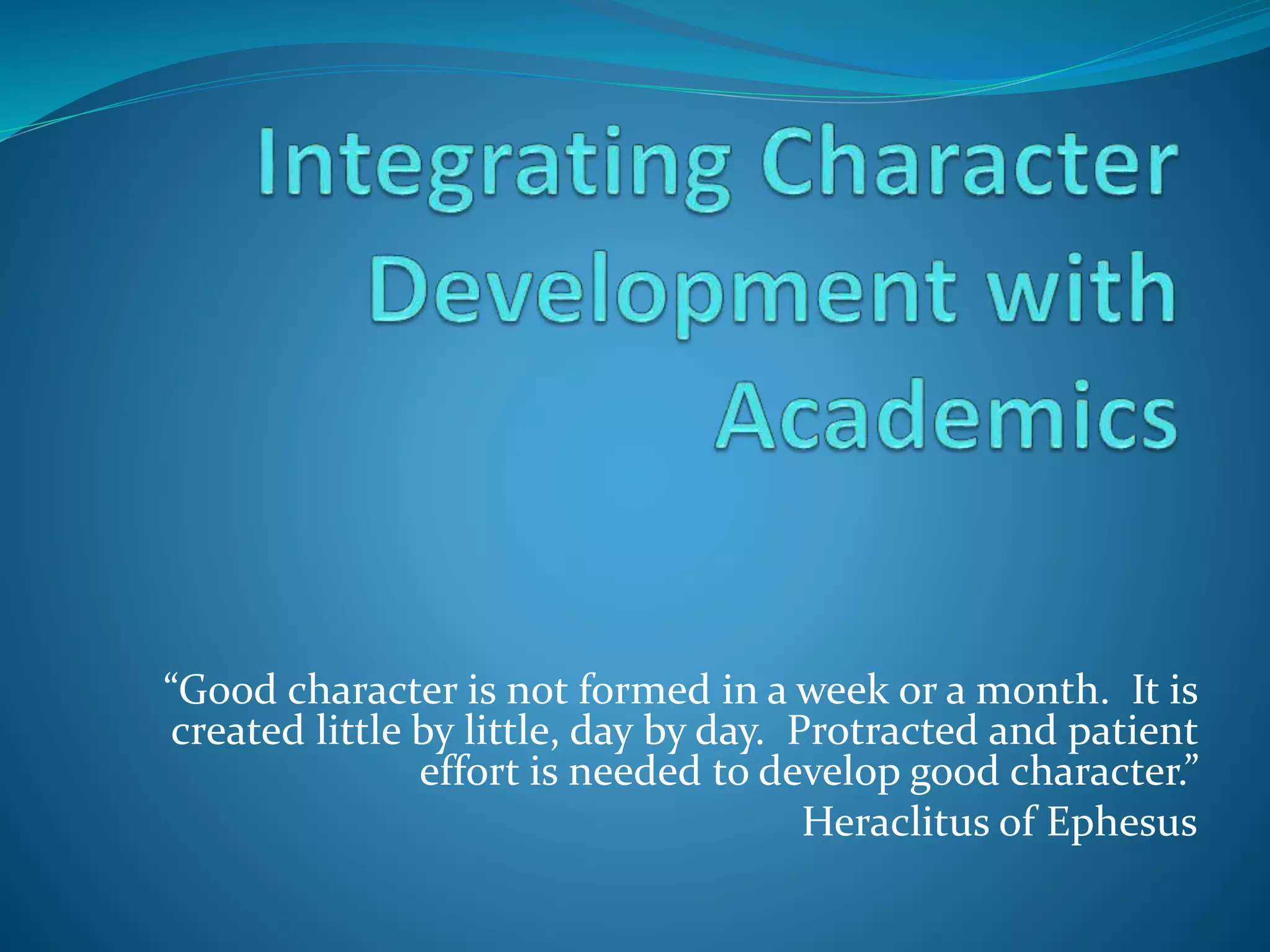 Integrating Character Development with Academics

“Good character is not formed in a week or a month. It is created little by little, day by day. Protracted and patient effort is needed to develop good character.”
Heraclitus of Ephesus